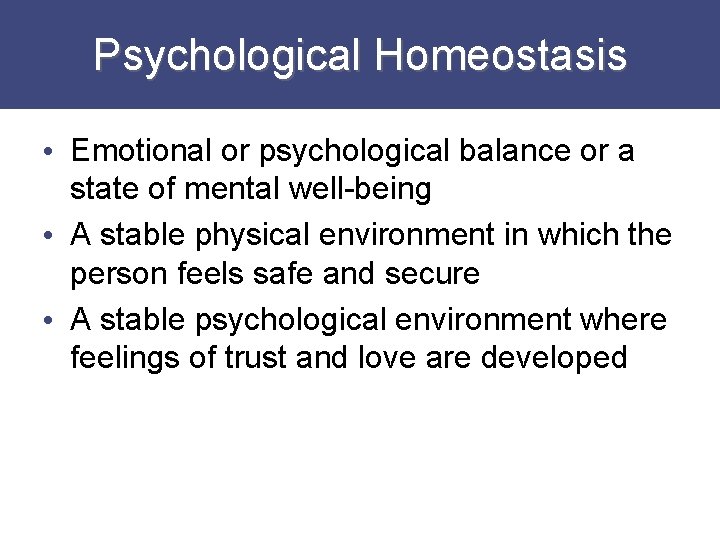 Psychological Homeostasis

• Emotional or psychological balance or a state of mental well-being
• A stable physical environment in which the person feels safe and secure
• A stable psychological environment where feelings of trust and love are developed